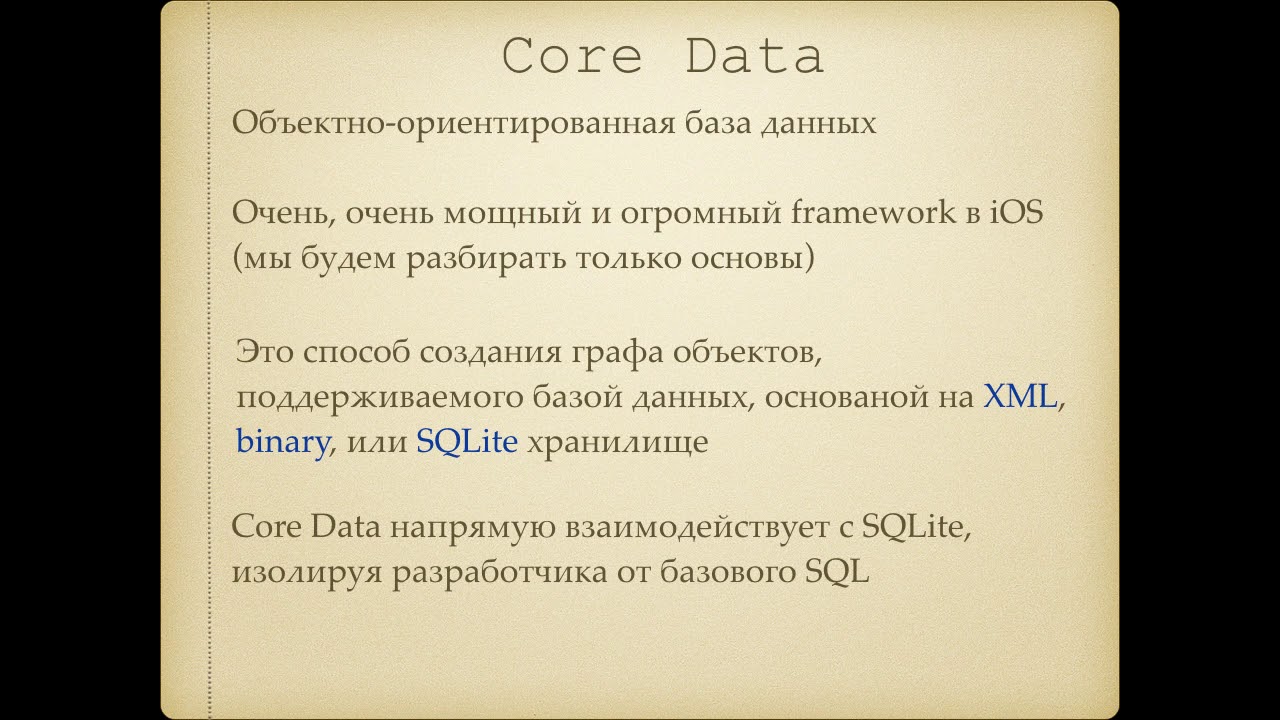 Core Data

Объектно-ориентированная база данных

Очень, очень мощный и огромный framework в iOS (мы будем разбирать только основы)

Это способ создания графа объектов, поддерживаемого базой данных, основаной на XML, binary, или SQLite хранилище

Core Data напрямую взаимодействует с SQLite, изолируя разработчика от базового SQL